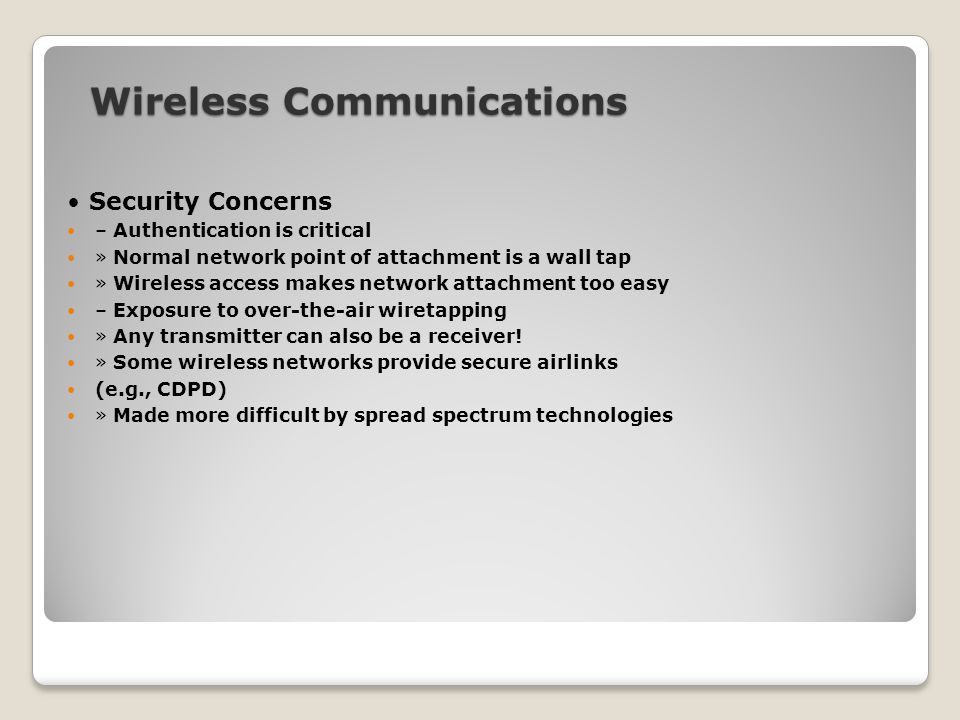 Wireless Communications

• Security Concerns
– Authentication is critical
» Normal network point of attachment is a wall tap
» Wireless access makes network attachment too easy
– Exposure to over-the-air wiretapping
» Any transmitter can also be a receiver!
» Some wireless networks provide secure airlinks
(e.g., CDPD)
» Made more difficult by spread spectrum technologies